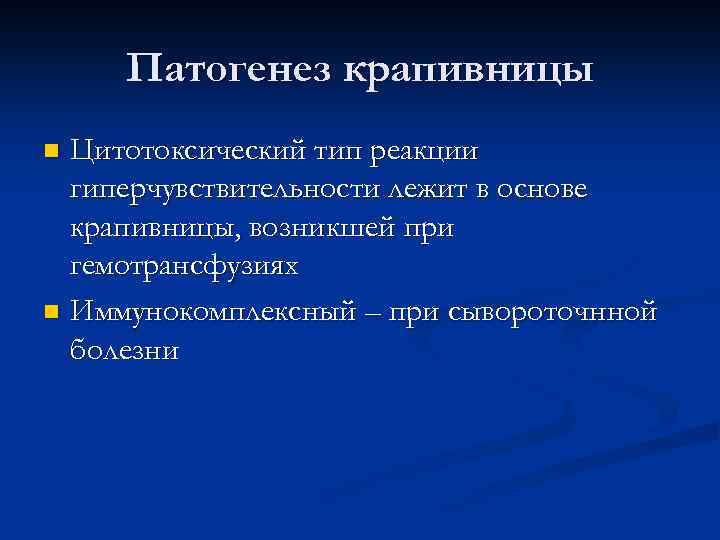 Патогенез крапивницы

Цитотоксический тип реакции гиперчувствительности лежит в основе крапивницы, возникшей при гемотрансфузиях

Иммунокомплексный – при сывороточной болезни